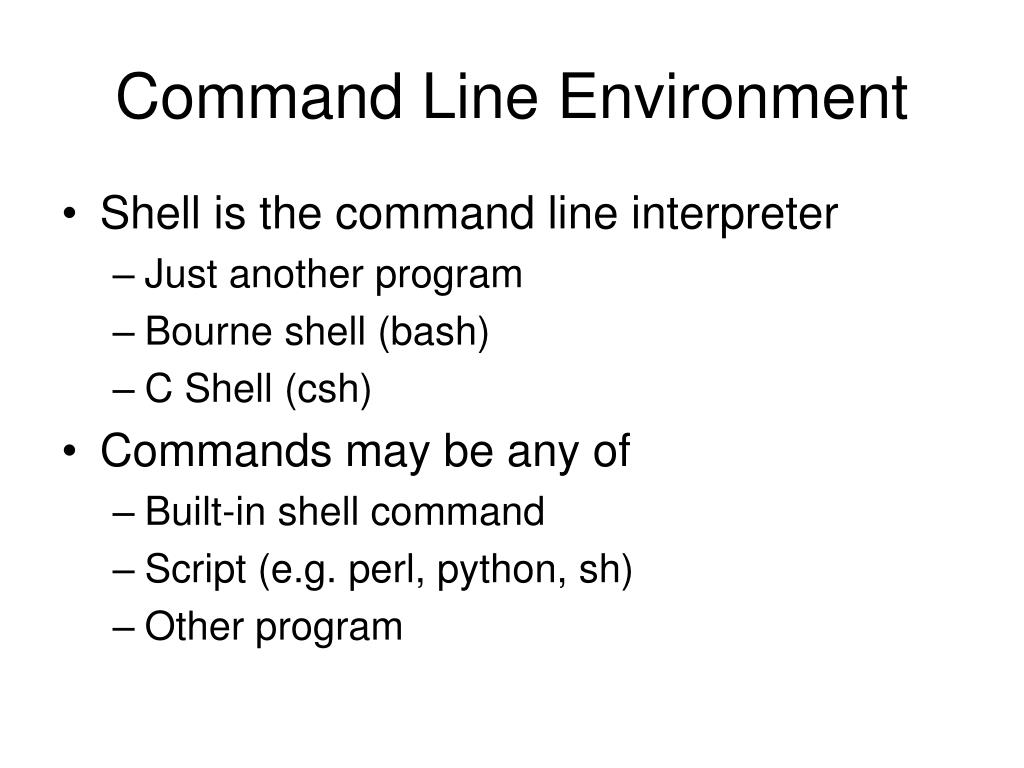 Command Line Environment

• Shell is the command line interpreter
– Just another program
– Bourne shell (bash)
– C Shell (csh)

• Commands may be any of
– Built-in shell command
– Script (e.g. perl, python, sh)
– Other program